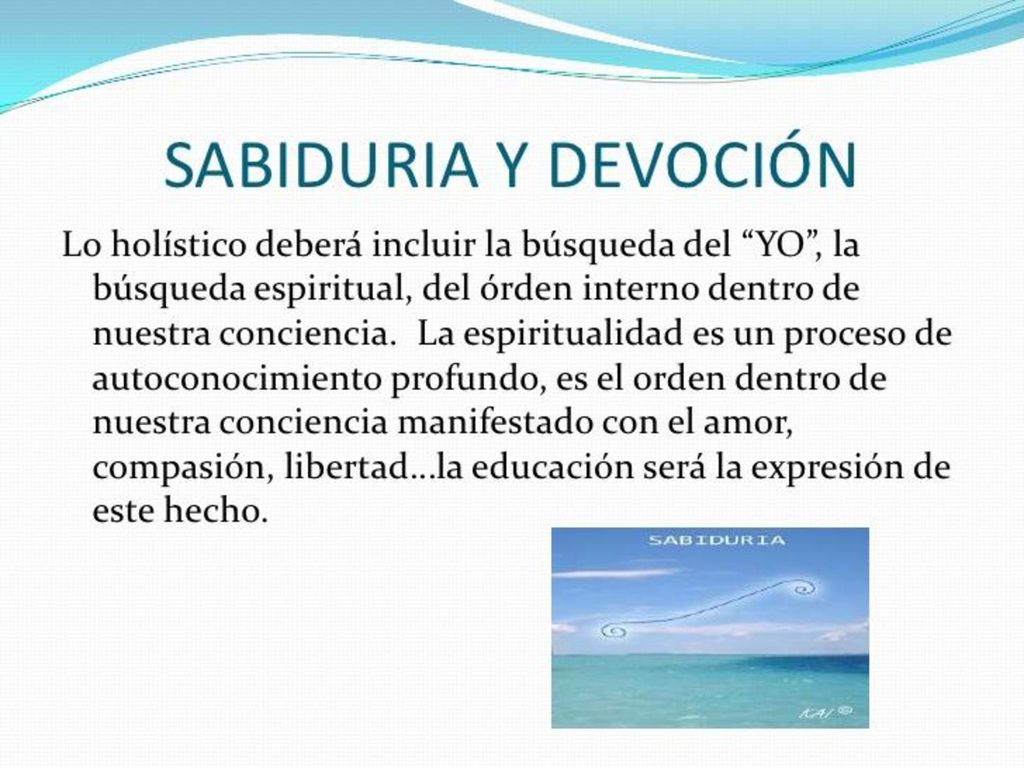 SABIDURIA Y DEVOCIÓN

Lo holístico deberá incluir la búsqueda del “YO”, la búsqueda espiritual, del órden interno dentro de nuestra conciencia. La espiritualidad es un proceso de autoconocimiento profundo, es el orden dentro de nuestra conciencia manifestado con el amor, compasión, libertad…la educación será la expresión de este hecho.

SABIDURIA

KAI